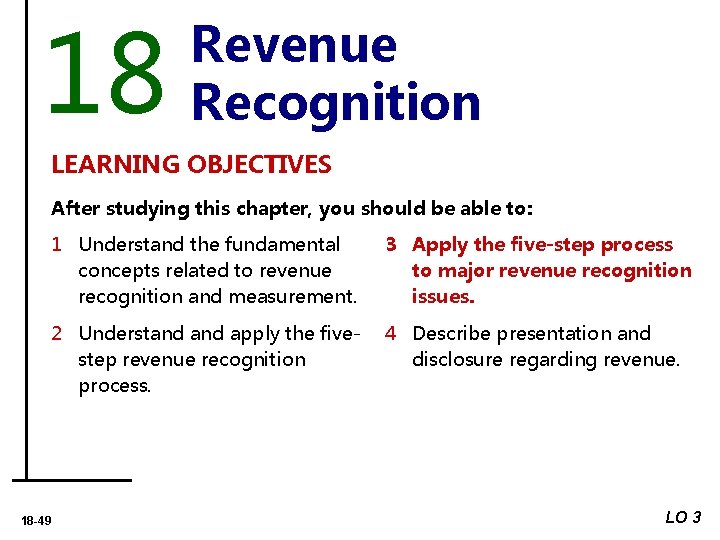 18 Revenue Recognition

LEARNING OBJECTIVES

After studying this chapter, you should be able to:

1 Understand the fundamental concepts related to revenue recognition and measurement.

2 Understand and apply the five-step revenue recognition process.

3 Apply the five-step process to major revenue recognition issues.

4 Describe presentation and disclosure regarding revenue.

18-49

LO 3